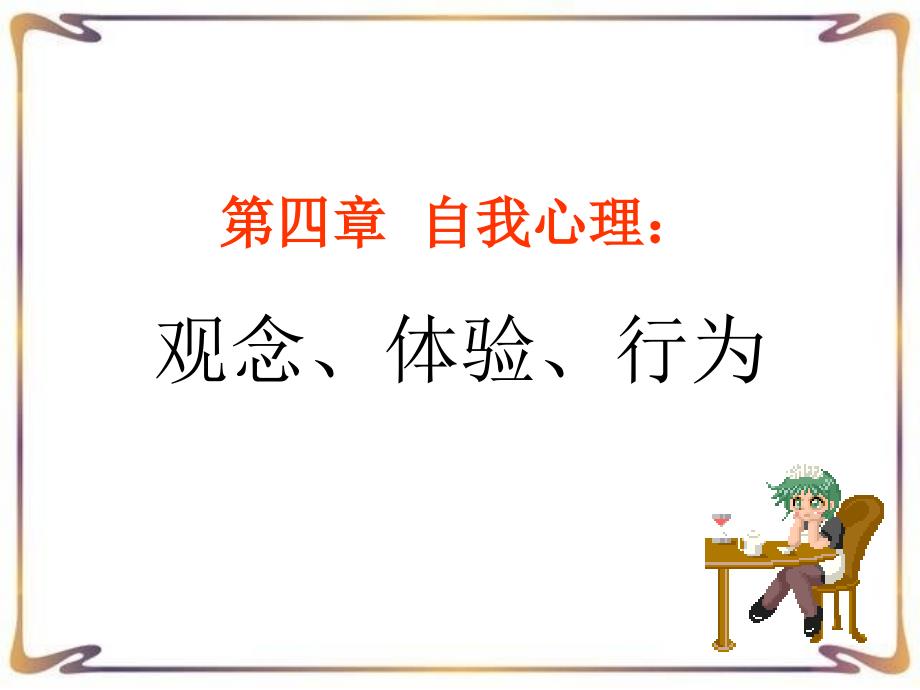 第四章 自我心理：

观念、体验、行为